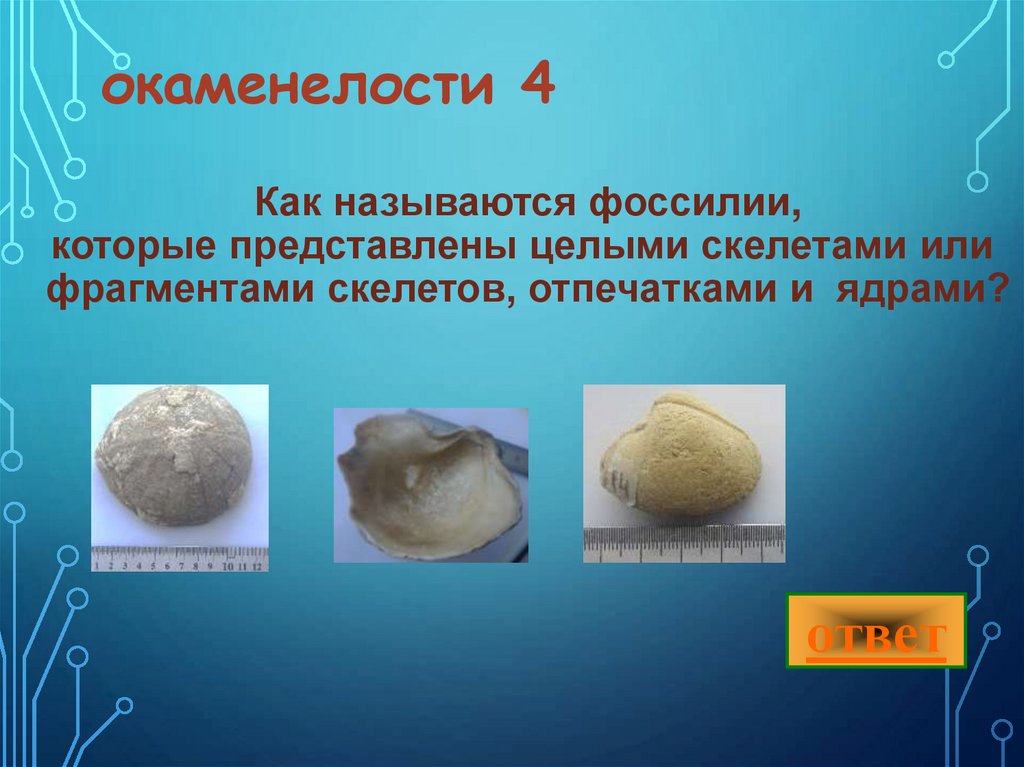 окаменелости 4

Как называются фоссилии, которые представлены целыми скелетами или фрагментами скелетов, отпечатками и ядрами?

1 2 3 4 5 6 7 8 9 10 11 12

ответ